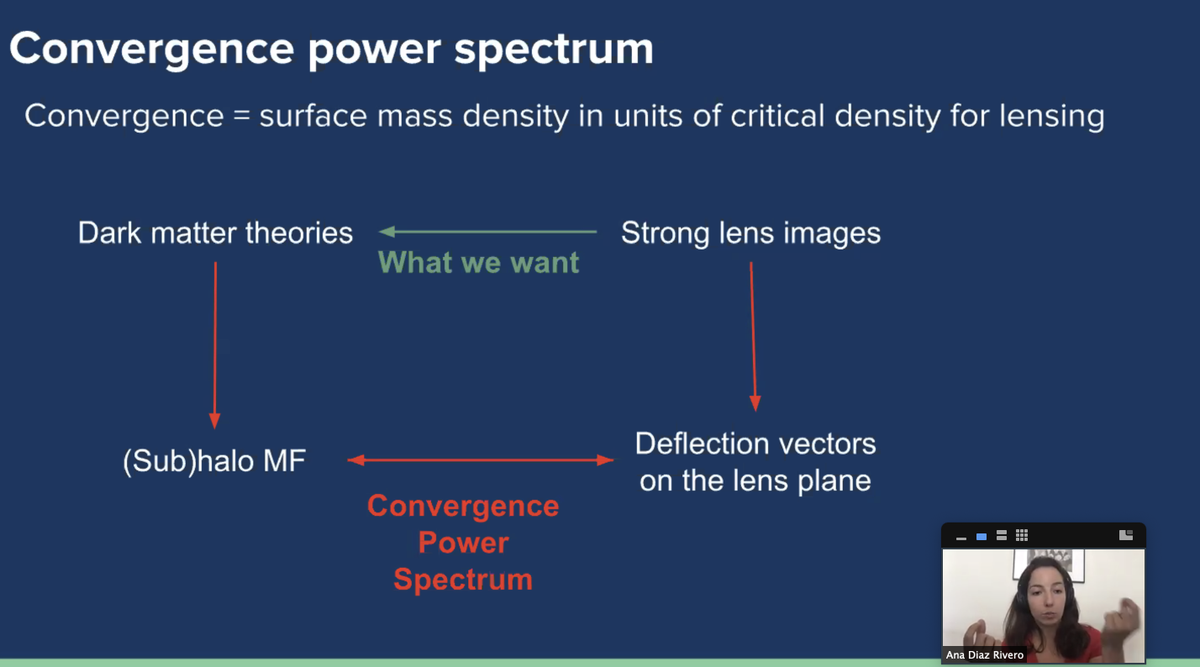 Convergence power spectrum

Convergence = surface mass density in units of critical density for lensing

Dark matter theories

What we want

Strong lens images

(Sub)halo MF

Convergence Power Spectrum

Deflection vectors on the lens plane

Ana Diaz Rivero